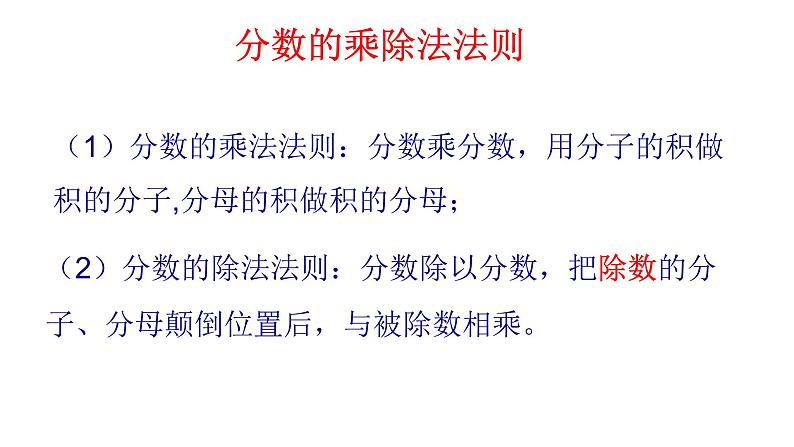 分数的乘除法法则

（1）分数的乘法法则：分数乘分数，用分子的积做积的分子,分母的积做积的分母；

（2）分数的除法法则：分数除以分数，把除数的分子、分母颠倒位置后，与被除数相乘。